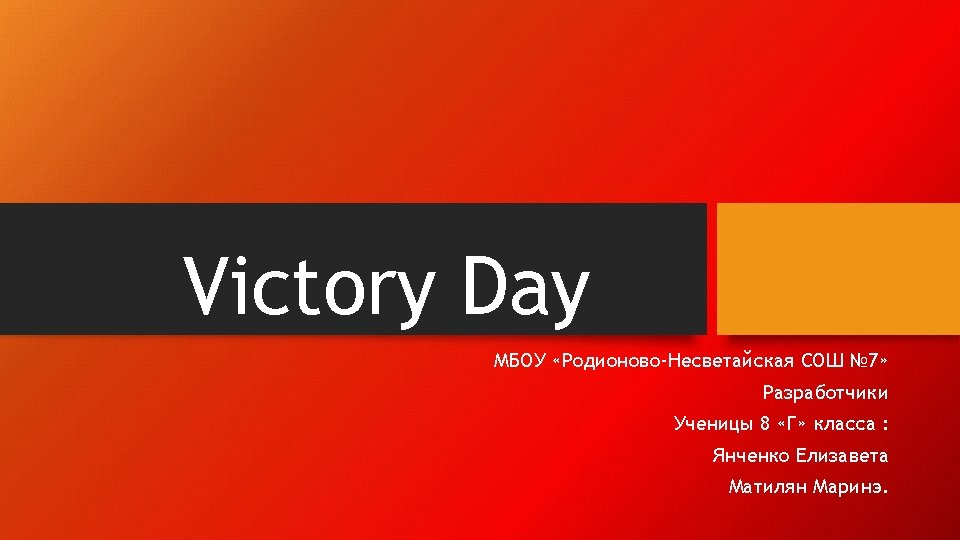 Victory Day

МБОУ «Родионово-Несветайская СОШ №7»

Разработчики

Ученицы 8 «Г» класса :

Янченко Елизавета

Матилян Маринэ.